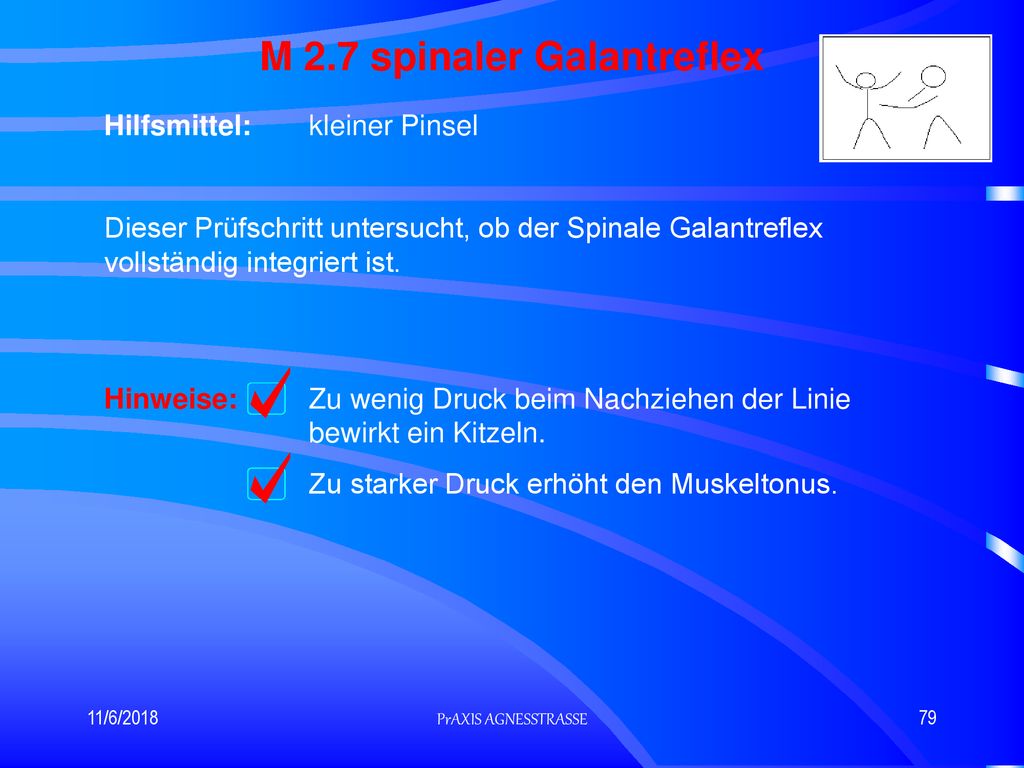 M 2.7 spinaler Galantreflex

Hilfsmittel: kleiner Pinsel

Dieser Prüfschritt untersucht, ob der Spinale Galantreflex vollständig integriert ist.

Hinweise: Zu wenig Druck beim Nachziehen der Linie bewirkt ein Kitzeln.

Zu starker Druck erhöht den Muskeltonus.

11/6/2018 PrAXIS AGNESSTRASSE 79